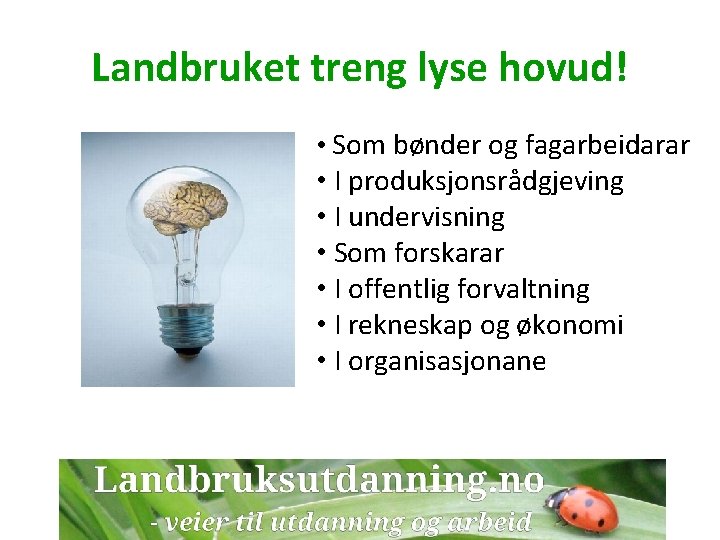 Landbruket treng lyse hovud!

• Som bønder og fagarbeidarar
• I produksjonsrådgjeving
• I undervisning
• Som forskarar
• I offentlig forvaltning
• I rekneskap og økonomi
• I organisasjonane

Landbruksutdanning.no
- veier til utdanning og arbeid